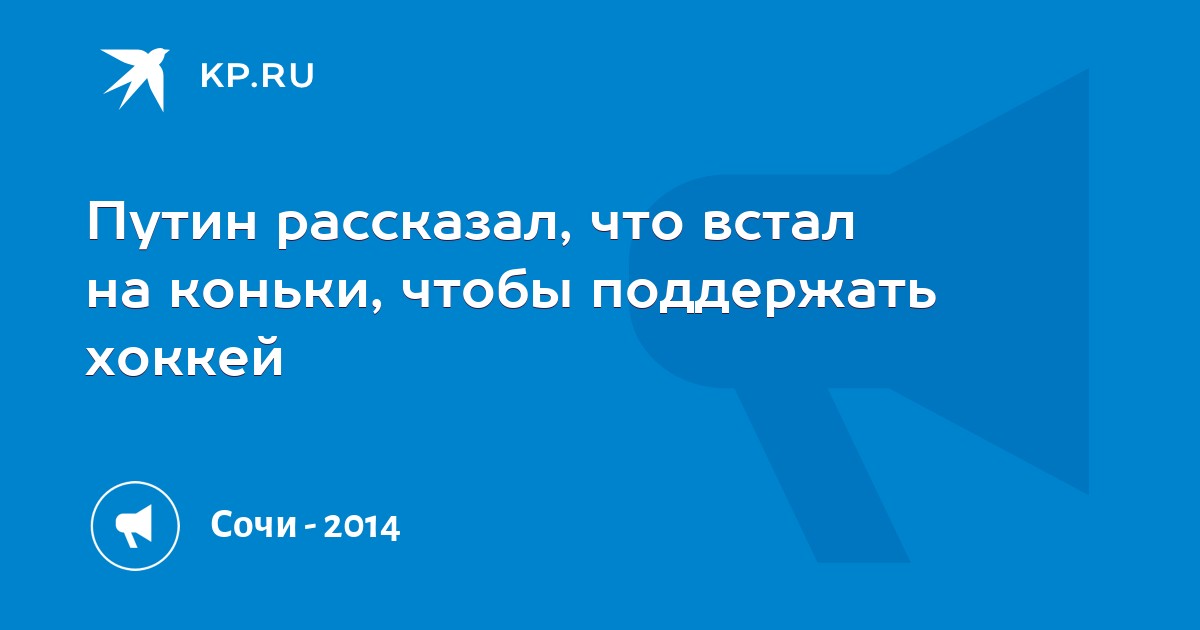 KP.RU

Путин рассказал, что встал на коньки, чтобы поддержать хоккей

Сочи - 2014